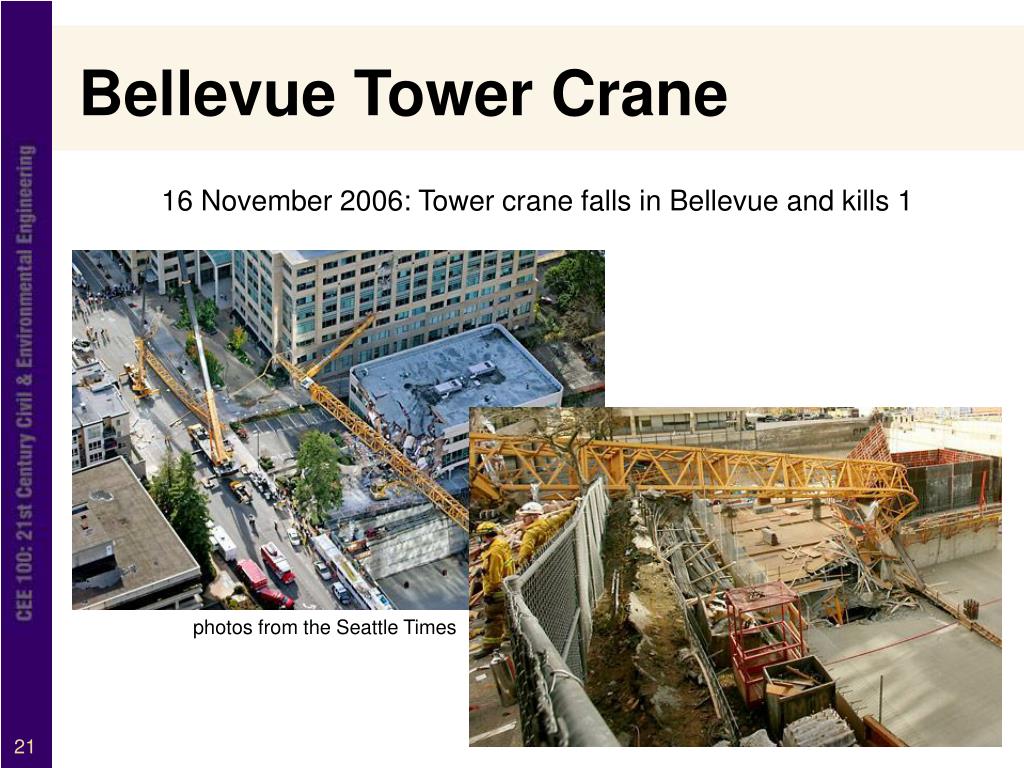 CEE 100: 21st Century Civil & Environmental Engineering

Bellevue Tower Crane

16 November 2006: Tower crane falls in Bellevue and kills 1

photos from the Seattle Times

21